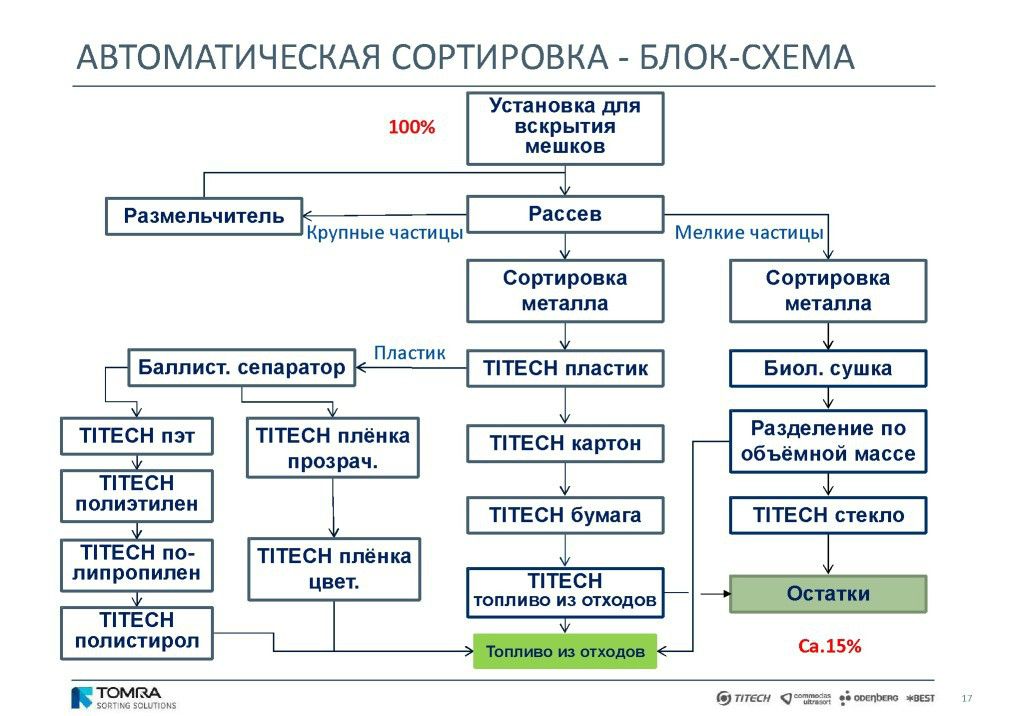 АВТОМАТИЧЕСКАЯ СОРТИРОВКА - БЛОК-СХЕМА

100%

Установка для вскрытия мешков

Размельчитель

Рассев

Крупные частицы

Мелкие частицы

Сортировка металла

Сортировка металла

Пластик

Баллист. сепаратор

TITECH пластик

Биол. сушка

TITECH пэт

TITECH плёнка прозрач.

TITECH картон

Разделение по объёмной массе

TITECH полиэтилен

TITECH бумага

TITECH стекло

TITECH полипропилен

TITECH плёнка цвет.

TITECH топливо из отходов

Остатки

TITECH полистирол

Топливо из отходов

Ca.15%

TOMRA SORTING SOLUTIONS

TITECH commodas ultrasort ODENBERG BEST

17